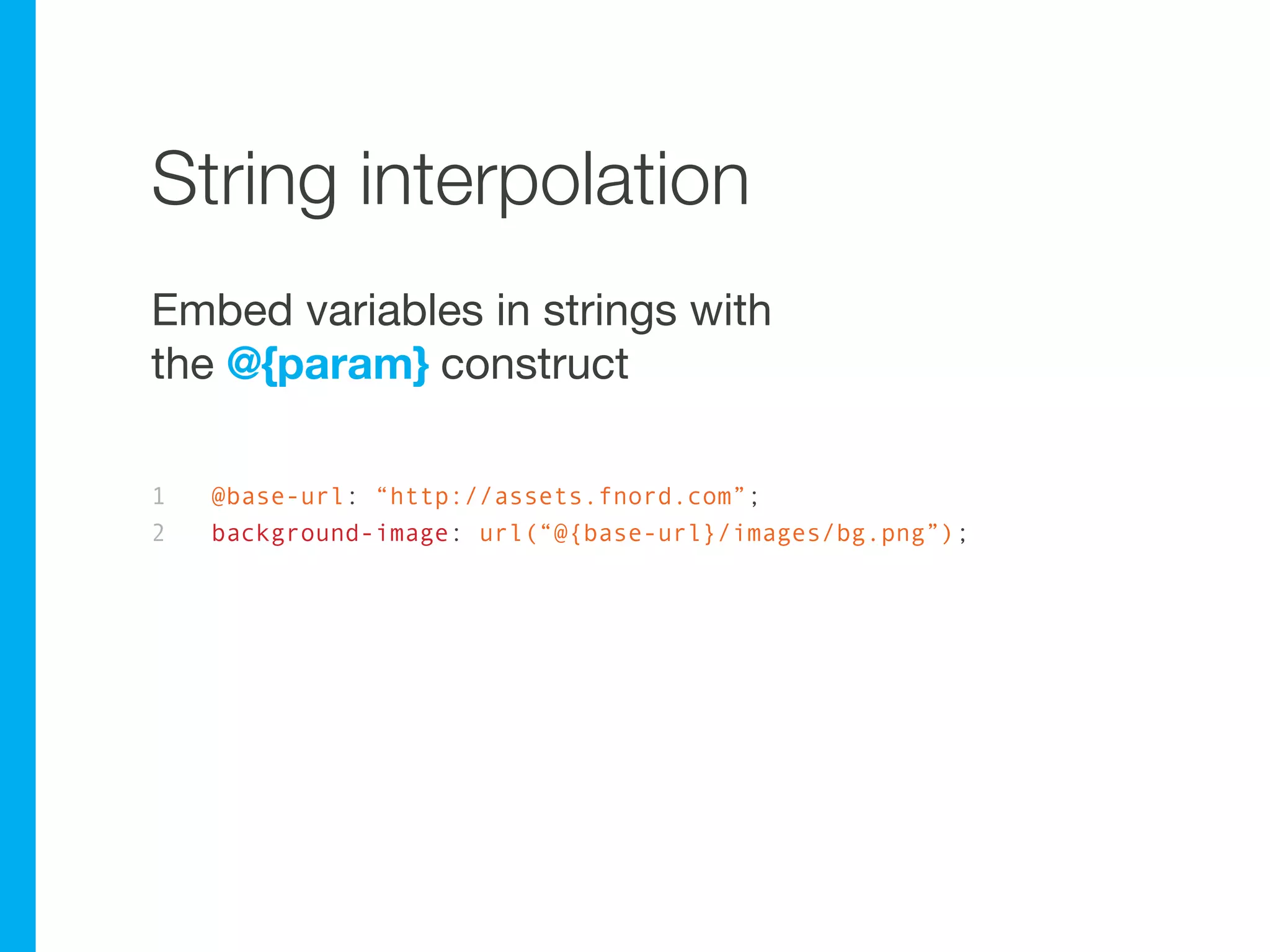 String interpolation

Embed variables in strings with the @{param} construct

1 @base-url: “http://assets.fnord.com”;
2 background-image: url(“@{base-url}/images/bg.png”);